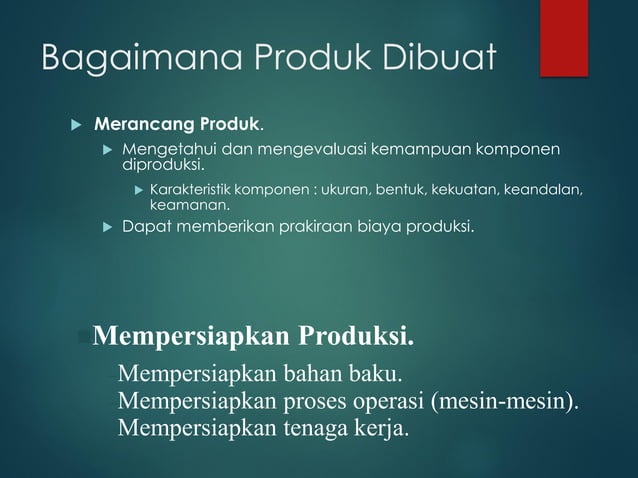 Bagaimana Produk Dibuat

Merancang Produk.

Mengetahui dan mengevaluasi kemampuan komponen diproduksi.

Karakteristik komponen : ukuran, bentuk, kekuatan, keandalan, keamanan.

Dapat memberikan prakiraan biaya produksi.

Mempersiapkan Produksi.

Mempersiapkan bahan baku.
Mempersiapkan proses operasi (mesin-mesin).
Mempersiapkan tenaga kerja.